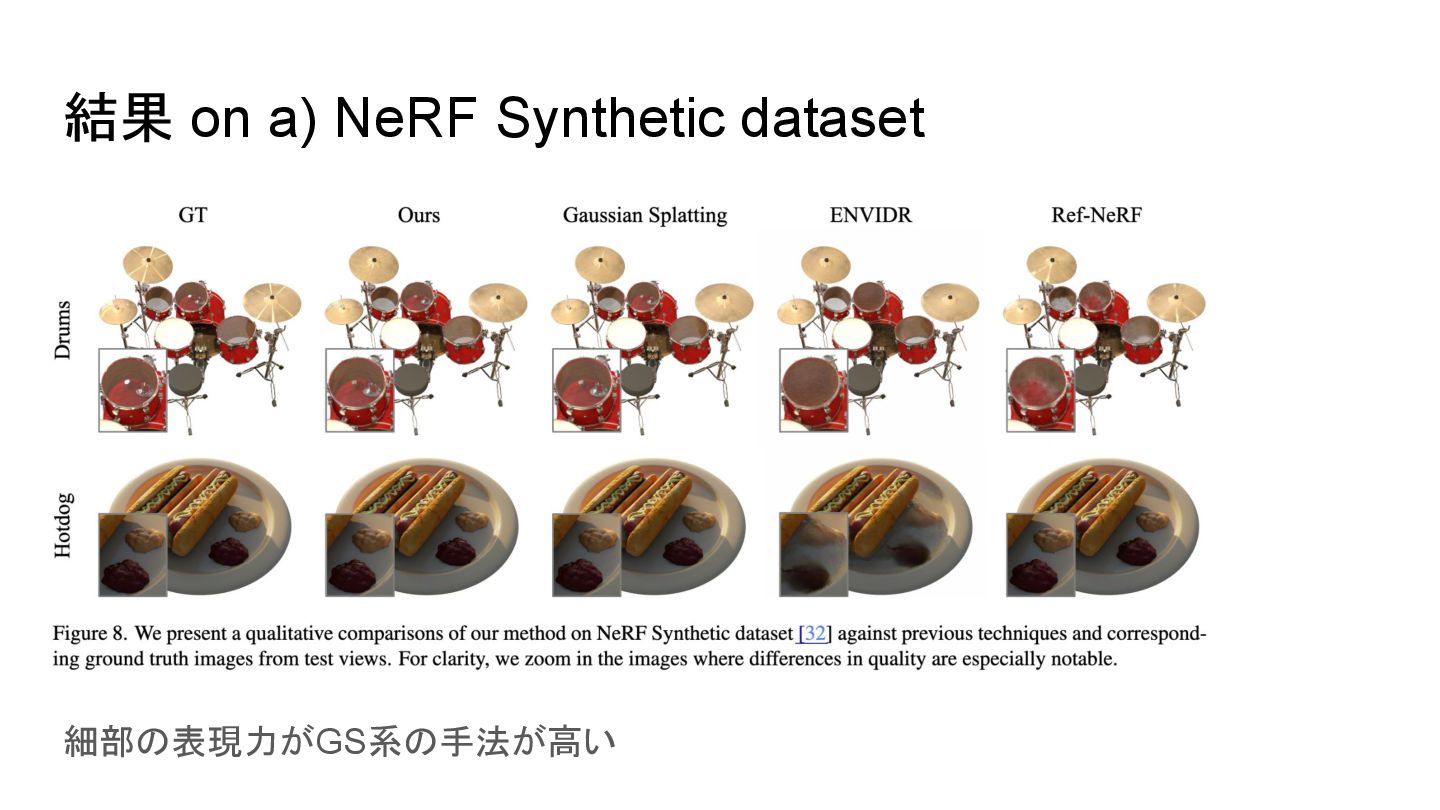 結果 on a) NeRF Synthetic dataset

GT

Ours

Gaussian Splatting

ENVIDR

Ref-NeRF

Drums

Hotdog

Figure 8. We present a qualitative comparisons of our method on NeRF Synthetic dataset [32] against previous techniques and corresponding ground truth images from test views. For clarity, we zoom in the images where differences in quality are especially notable.

細部の表現力がGS系の手法が高い